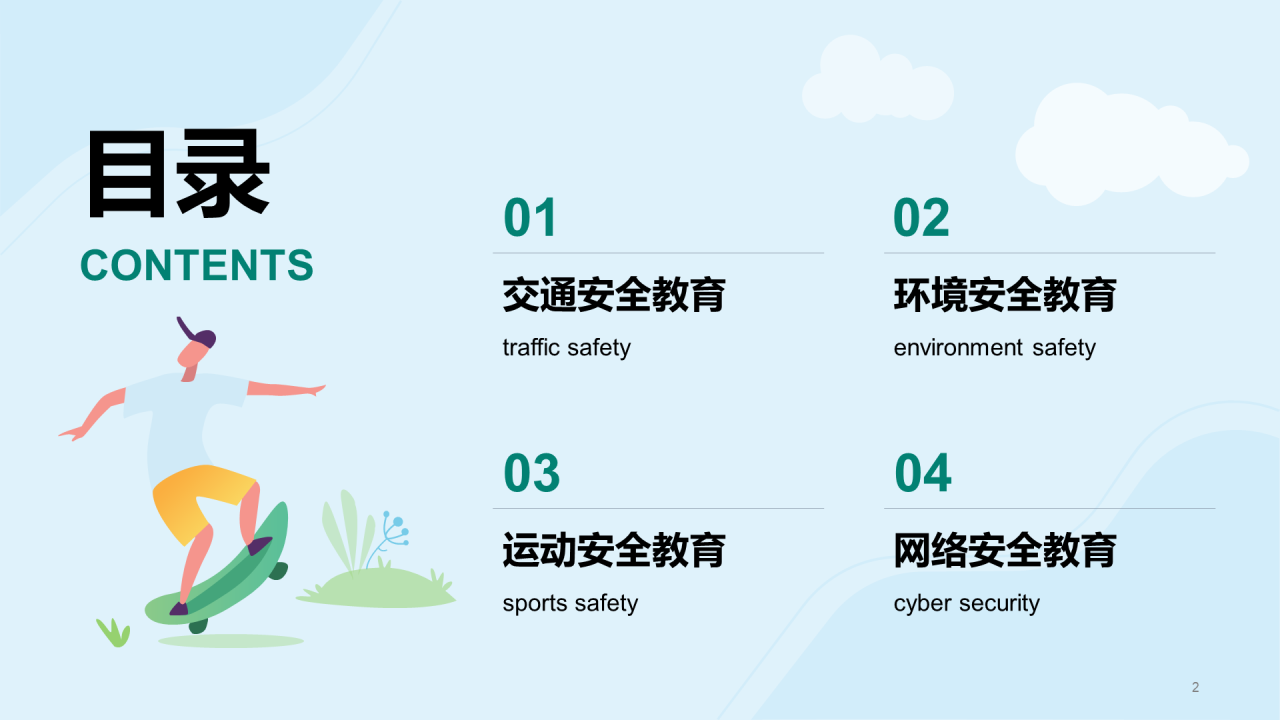 目录
CONTENTS

01
交通安全教育
traffic safety

02
环境安全教育
environment safety

03
运动安全教育
sports safety

04
网络安全教育
cyber security

2